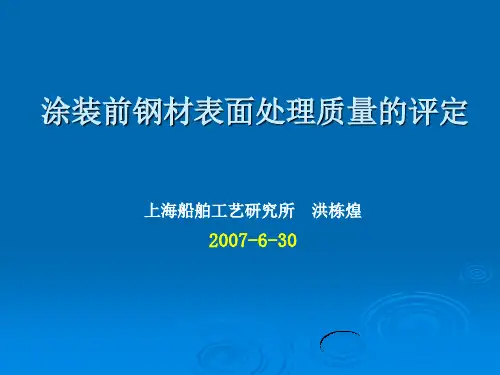 涂装前钢材表面处理质量的评定

上海船舶工艺研究所　洪栋煌

2007-6-30